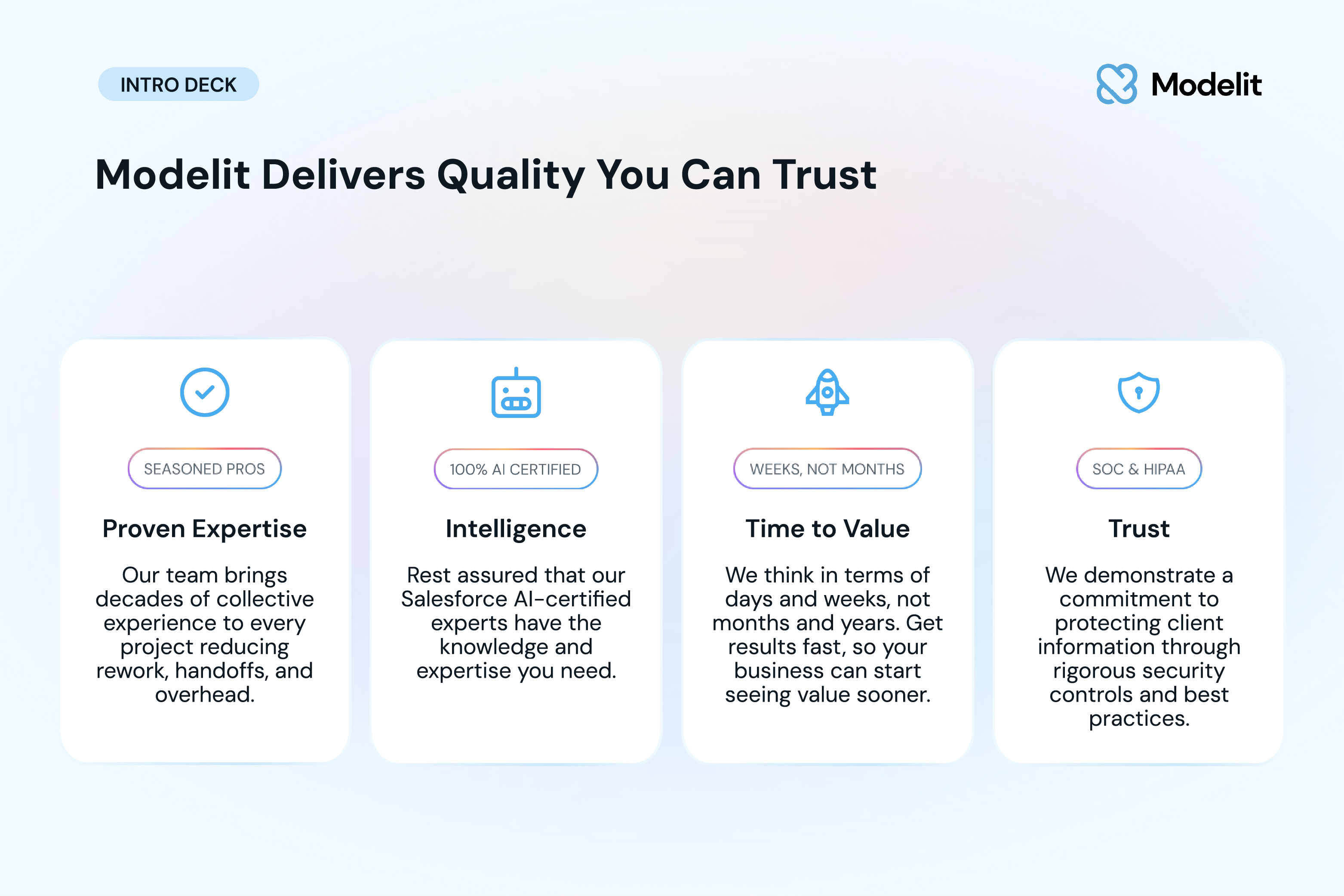 INTRO DECK

Modelit

Modelit Delivers Quality You Can Trust

SEASONED PROS

Proven Expertise

Our team brings decades of collective experience to every project reducing rework, handoffs, and overhead.

100% AI CERTIFIED

Intelligence

Rest assured that our Salesforce AI-certified experts have the knowledge and expertise you need.

WEEKS, NOT MONTHS

Time to Value

We think in terms of days and weeks, not months and years. Get results fast, so your business can start seeing value sooner.

SOC & HIPAA

Trust

We demonstrate a commitment to protecting client information through rigorous security controls and best practices.